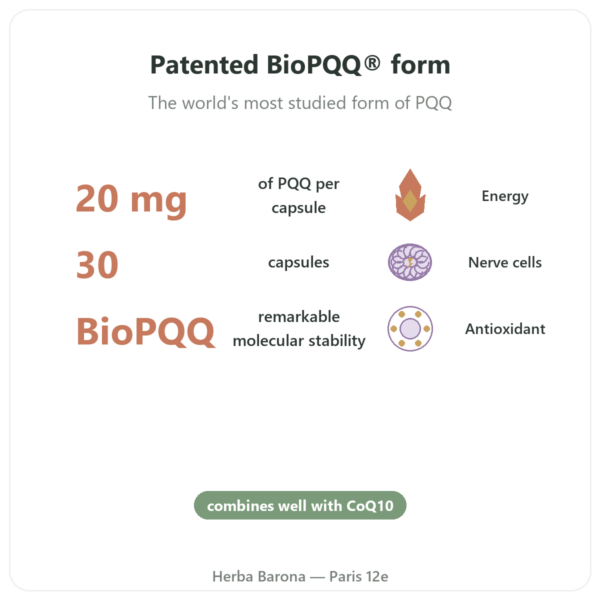 Patented BioPQQ® form

The world's most studied form of PQQ

20 mg of PQQ per capsule

Energy

30 capsules

Nerve cells

BioPQQ remarkable molecular stability

Antioxidant

combines well with CoQ10

Herba Barona — Paris 12e